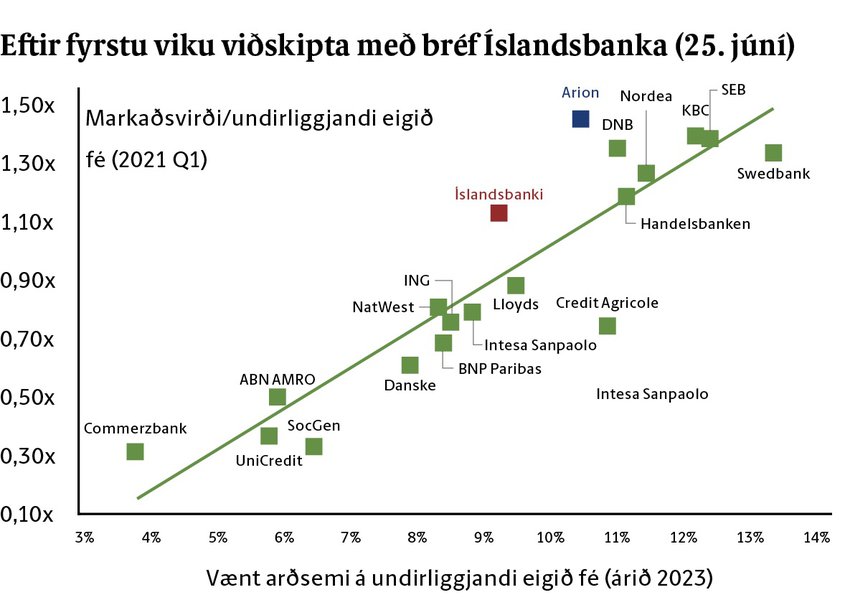 Eftir fyrstu viku viðskipta með bréf Íslandsbanka (25. júní)

Markaðsvirði/undirliggjandi eigið fé (2021 Q1)

1,50x
1,30x
1,10x
0,90x
0,70x
0,50x
0,30x
0,10x

Arion
Nordea
SEB
KBC
DNB
Swedbank
Íslandsbanki
Handelsbanken
ING
NatWest
Lloyds
Credit Agricole
Intesa Sanpaolo
BNP Paribas
Danske
ABN AMRO
Intesa Sanpaolo
Commerzbank
SocGen
UniCredit

3%
4%
5%
6%
7%
8%
9%
10%
11%
12%
13%
14%

Vænt arðsemi á undirliggjandi eigið fé (árið 2023)